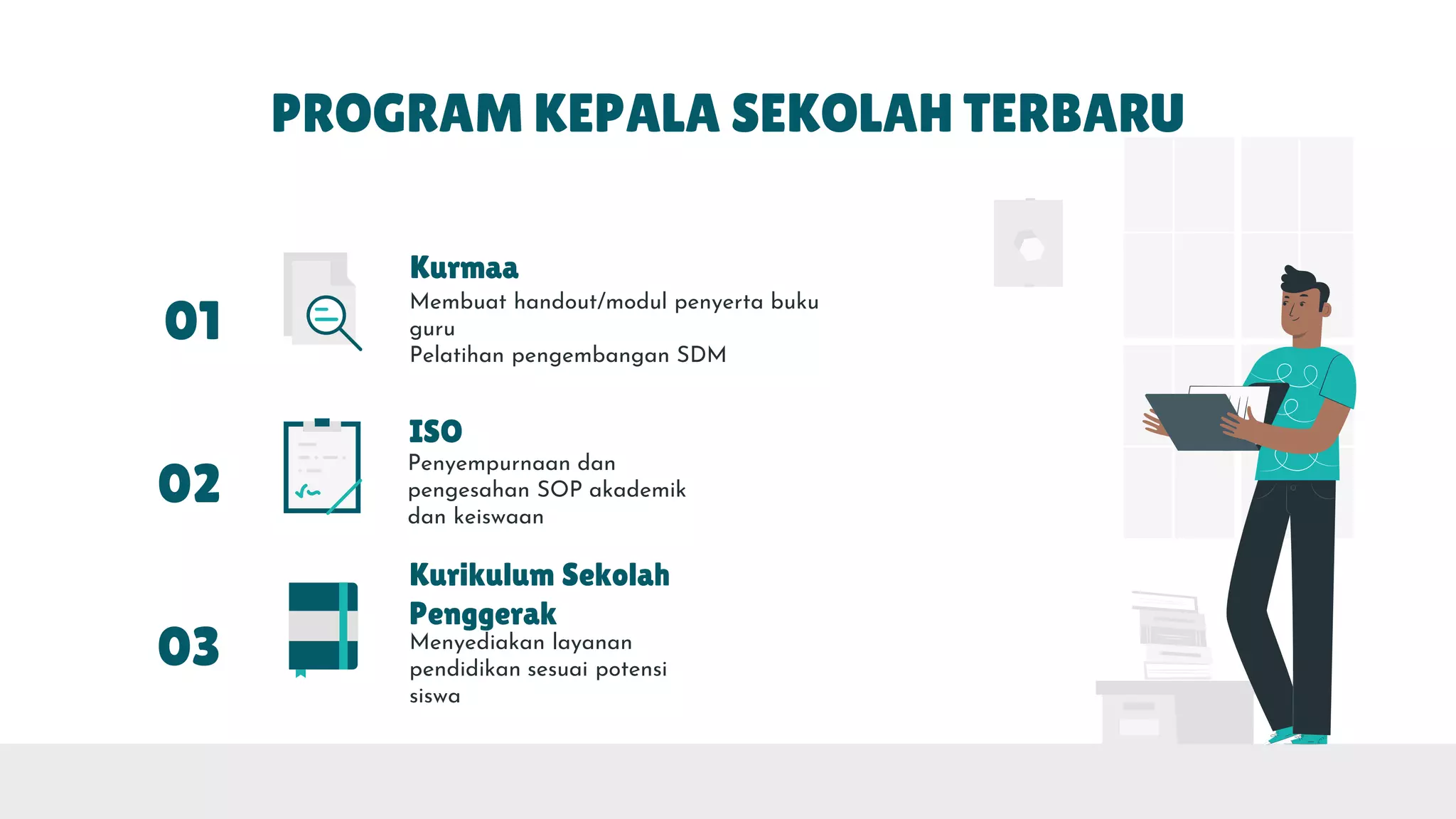 PROGRAM KEPALA SEKOLAH TERBARU

01

Kurmaa

Membuat handout/modul penyerta buku guru
Pelatihan pengembangan SDM

02

ISO

Penyempurnaan dan pengesahan SOP akademik dan keiswaan

03

Kurikulum Sekolah Penggerak

Menyediakan layanan pendidikan sesuai potensi siswa